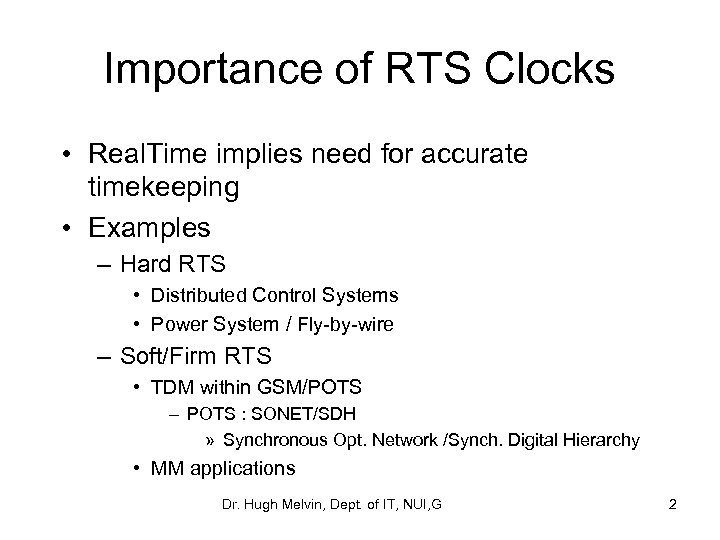 Importance of RTS Clocks

• RealTime implies need for accurate timekeeping
• Examples
– Hard RTS
• Distributed Control Systems
• Power System / Fly-by-wire
– Soft/Firm RTS
• TDM within GSM/POTS
– POTS : SONET/SDH
» Synchronous Opt. Network /Synch. Digital Hierarchy
• MM applications

Dr. Hugh Melvin, Dept. of IT, NUI,G

2